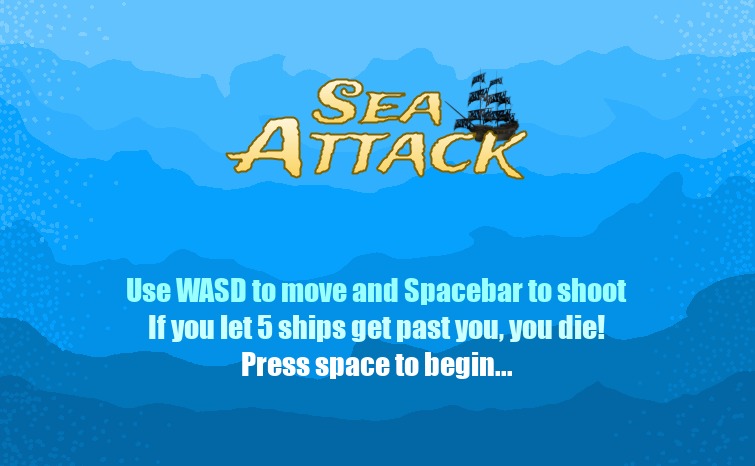 SEA ATTACK

Use WASD to move and Spacebar to shoot
If you let 5 ships get past you, you die!
Press space to begin...